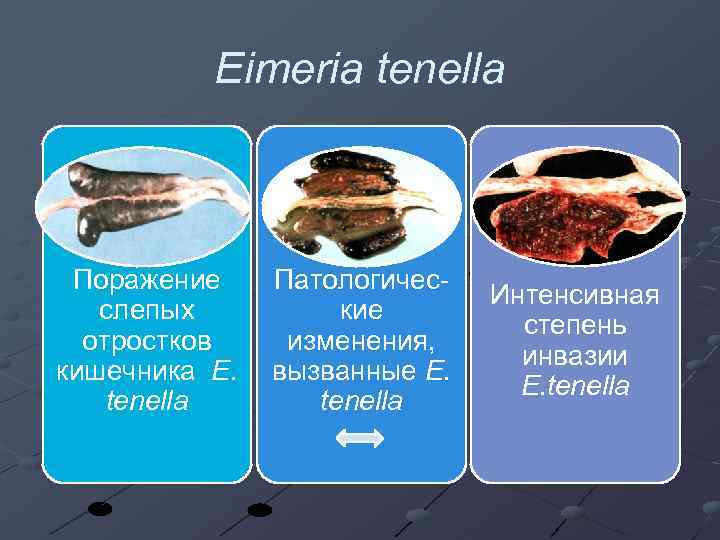 Eimeria tenella

Поражение слепых отростков кишечника E. tenella

Патологические изменения, вызванные E. tenella

Интенсивная степень инвазии E.tenella